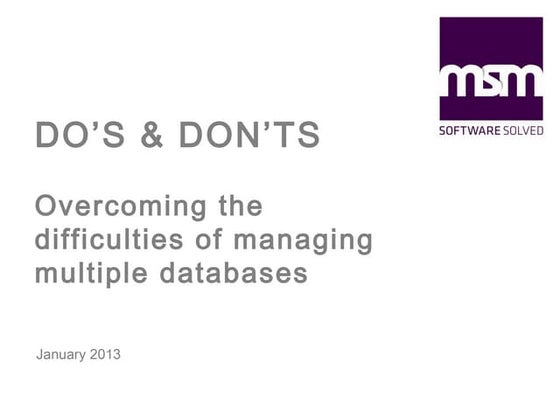 msm
SOFTWARE SOLVED

DO’S & DON’TS

Overcoming the difficulties of managing multiple databases

January 2013